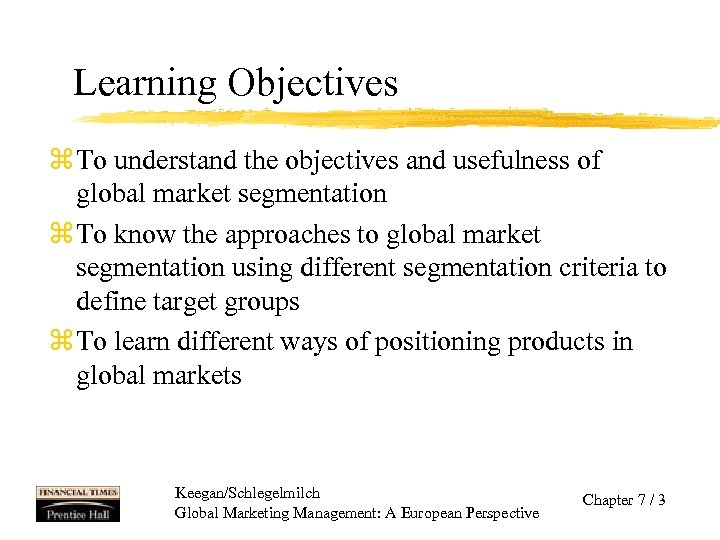 Learning Objectives

⌘ To understand the objectives and usefulness of global market segmentation

⌘ To know the approaches to global market segmentation using different segmentation criteria to define target groups

⌘ To learn different ways of positioning products in global markets

FINANCIAL TIMES
Prentice Hall

Keegan/Schlegelmilch
Global Marketing Management: A European Perspective

Chapter 7 / 3